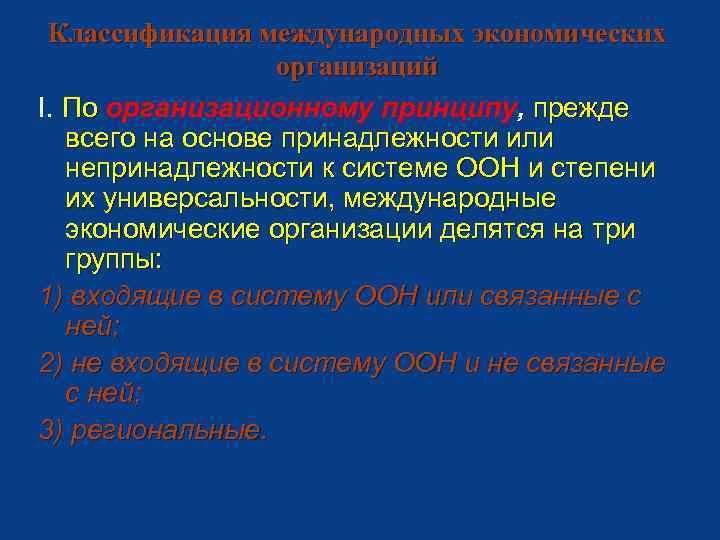 Классификация международных экономических организаций

I. По организационному принципу, прежде всего на основе принадлежности или непринадлежности к системе ООН и степени их универсальности, международные экономические организации делятся на три группы:

1) входящие в систему ООН или связанные с ней;

2) не входящие в систему ООН и не связанные с ней;

3) региональные.